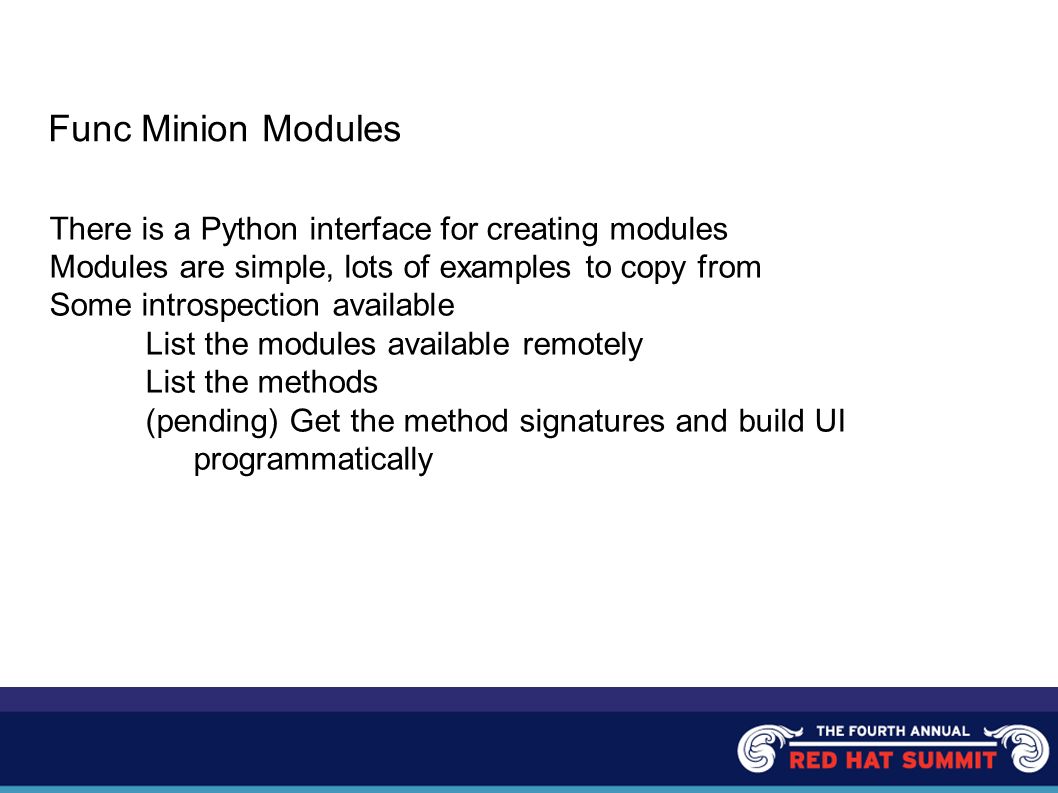 Func Minion Modules

There is a Python interface for creating modules
Modules are simple, lots of examples to copy from
Some introspection available
List the modules available remotely
List the methods
(pending) Get the method signatures and build UI programmatically

THE FOURTH ANNUAL
RED HAT SUMMIT